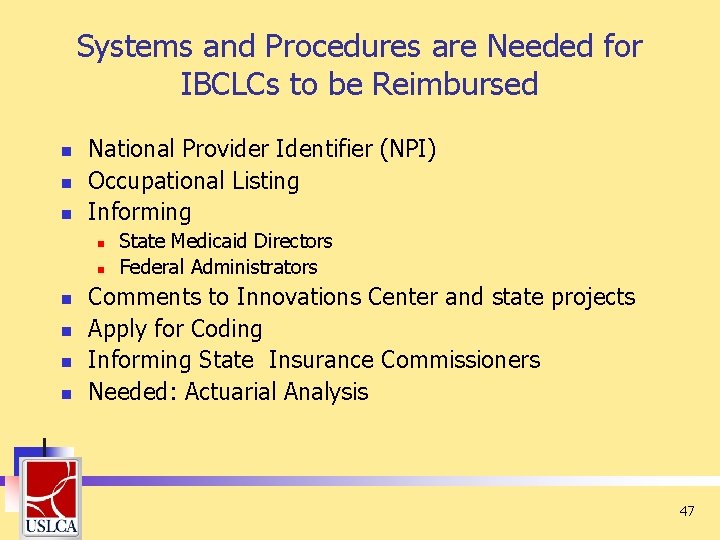 Systems and Procedures are Needed for IBCLCs to be Reimbursed

• National Provider Identifier (NPI)
• Occupational Listing
• Informing
  • State Medicaid Directors
  • Federal Administrators
• Comments to Innovations Center and state projects
• Apply for Coding
• Informing State Insurance Commissioners
• Needed: Actuarial Analysis

USLCA

47